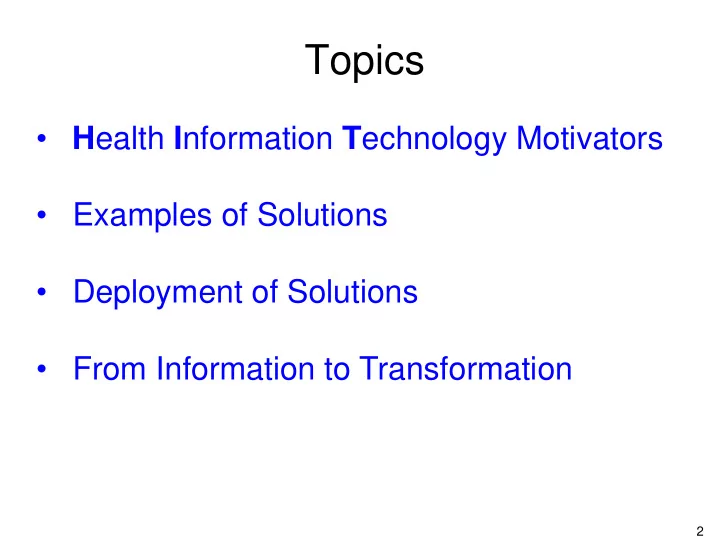 Topics

• Health Information Technology Motivators

• Examples of Solutions

• Deployment of Solutions

• From Information to Transformation

2